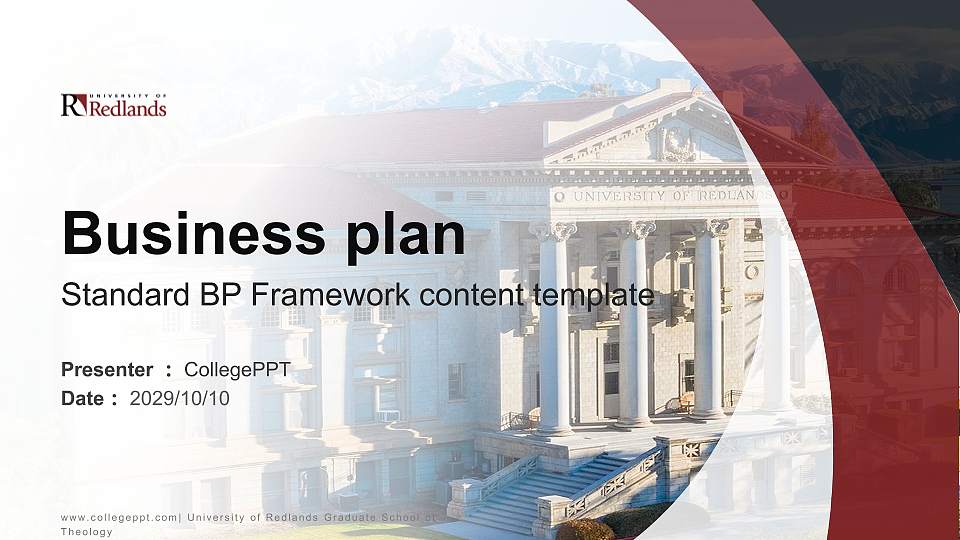 UNIVERSITY OF Redlands

UNIVERSITY OF REDLANDS

Business plan

Standard BP Framework content template

Presenter ： CollegePPT

Date： 2029/10/10

www.collegeppt.com| University of Redlands Graduate School of Theology